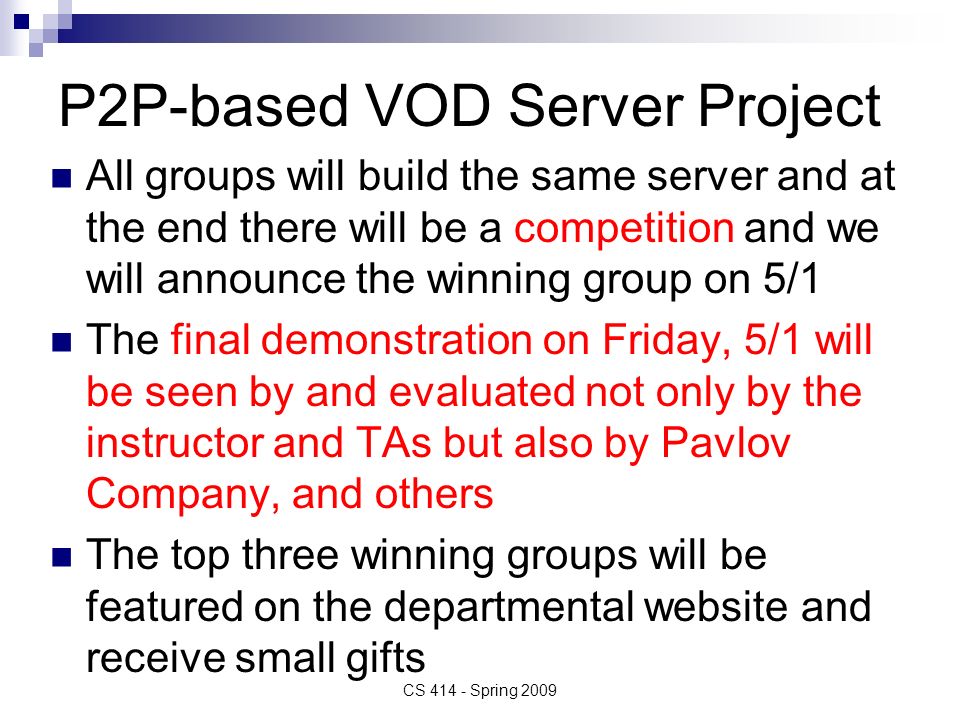 P2P-based VOD Server Project

All groups will build the same server and at the end there will be a competition and we will announce the winning group on 5/1

The final demonstration on Friday, 5/1 will be seen by and evaluated not only by the instructor and TAs but also by Pavlov Company, and others

The top three winning groups will be featured on the departmental website and receive small gifts

CS 414 - Spring 2009